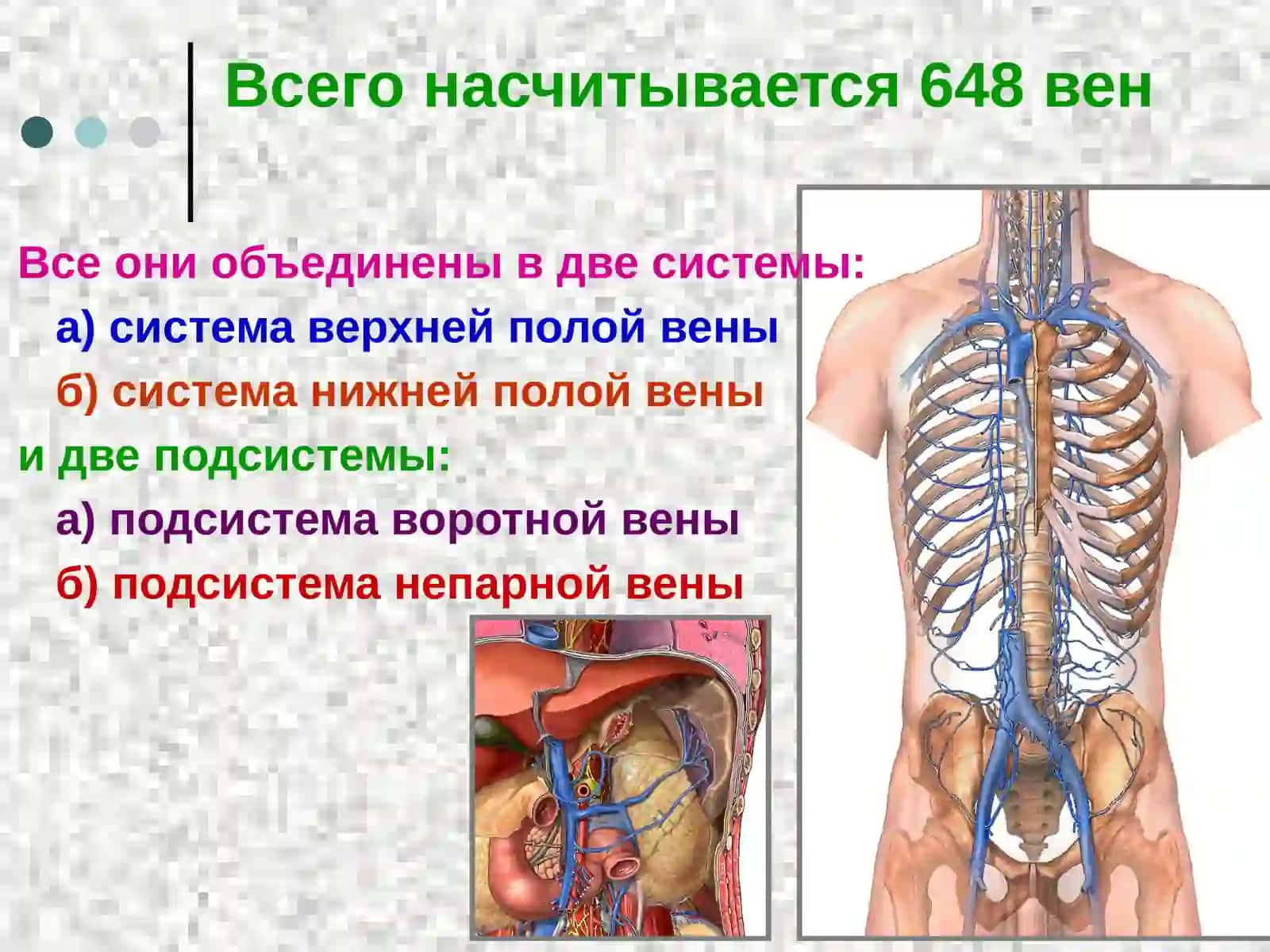 Всего насчитывается 648 вен

Все они объединены в две системы:

а) система верхней полой вены

б) система нижней полой вены

и две подсистемы:

а) подсистема воротной вены

б) подсистема непарной вены